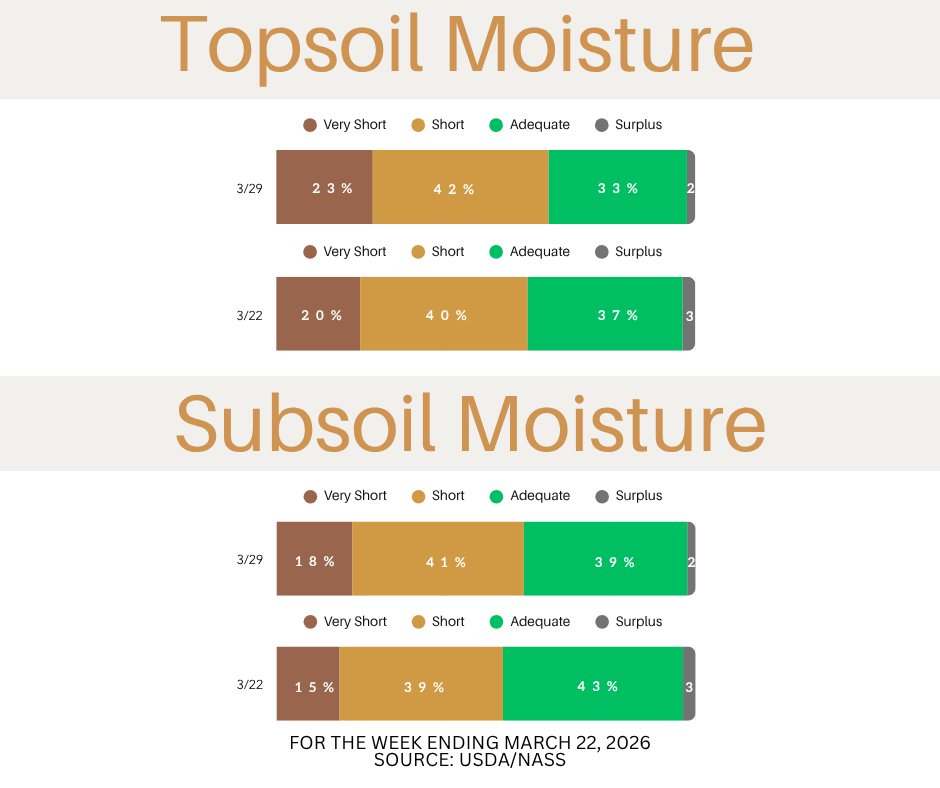 Topsoil Moisture

Very Short Short Adequate Surplus

3/29 23% 42% 33% 2

Very Short Short Adequate Surplus

3/22 20% 40% 37% 3

Subsoil Moisture

Very Short Short Adequate Surplus

3/29 18% 41% 39% 2

Very Short Short Adequate Surplus

3/22 15% 39% 43% 3

FOR THE WEEK ENDING MARCH 22, 2026
SOURCE: USDA/NASS